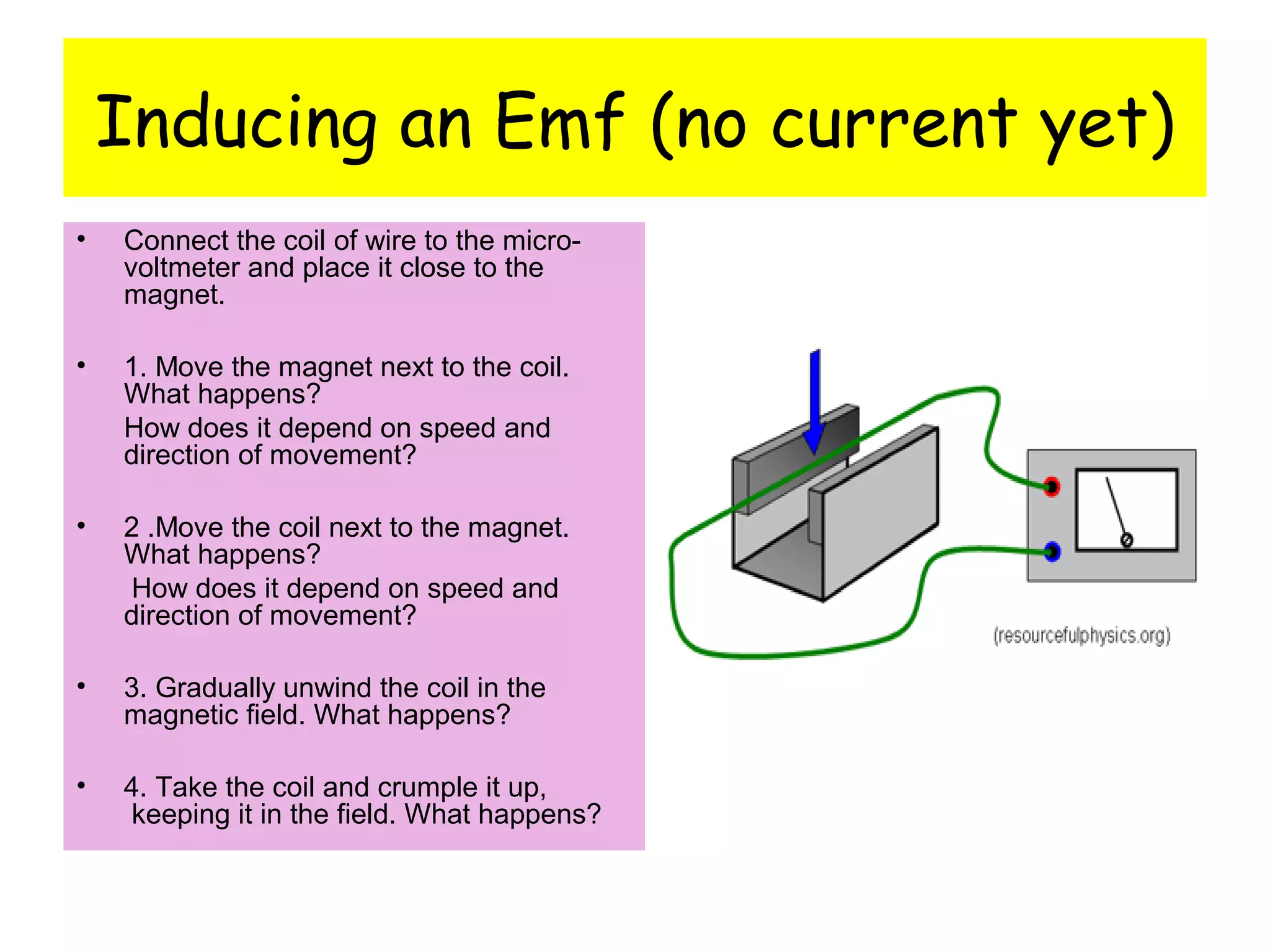 Inducing an Emf (no current yet)

• Connect the coil of wire to the micro-voltmeter and place it close to the magnet.

• 1. Move the magnet next to the coil. What happens?
How does it depend on speed and direction of movement?

• 2 .Move the coil next to the magnet. What happens?
How does it depend on speed and direction of movement?

• 3. Gradually unwind the coil in the magnetic field. What happens?

• 4. Take the coil and crumple it up, keeping it in the field. What happens?

(resourcefulphysics.org)